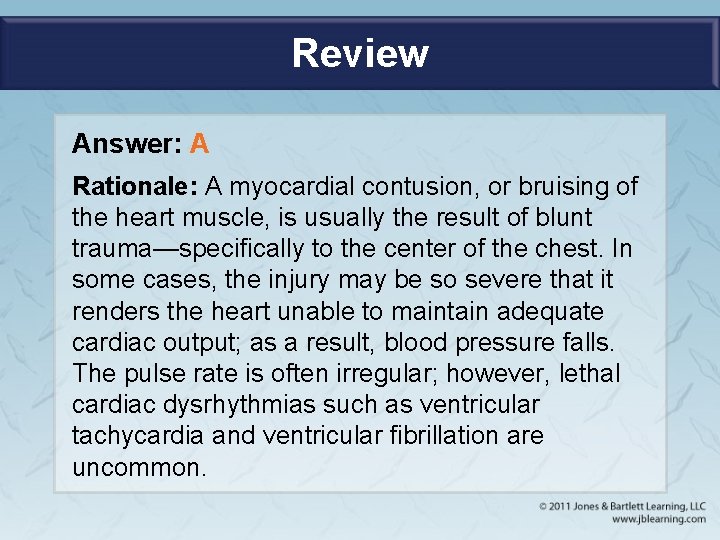 Review

Answer: A

Rationale: A myocardial contusion, or bruising of the heart muscle, is usually the result of blunt trauma—specifically to the center of the chest. In some cases, the injury may be so severe that it renders the heart unable to maintain adequate cardiac output; as a result, blood pressure falls. The pulse rate is often irregular; however, lethal cardiac dysrhythmias such as ventricular tachycardia and ventricular fibrillation are uncommon.

© 2011 Jones & Bartlett Learning, LLC
www.jblearning.com